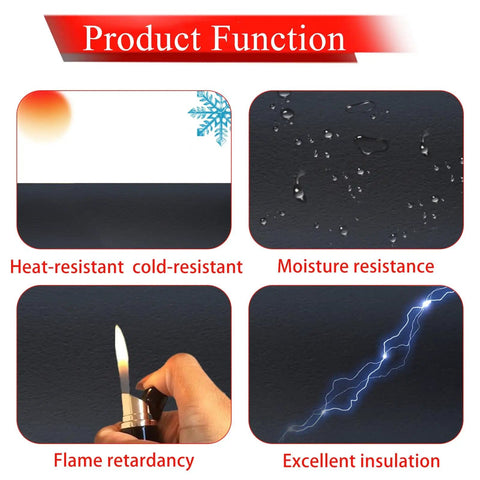 Product Function

Heat-resistant cold-resistant

Moisture resistance

Flame retardancy

Excellent insulation